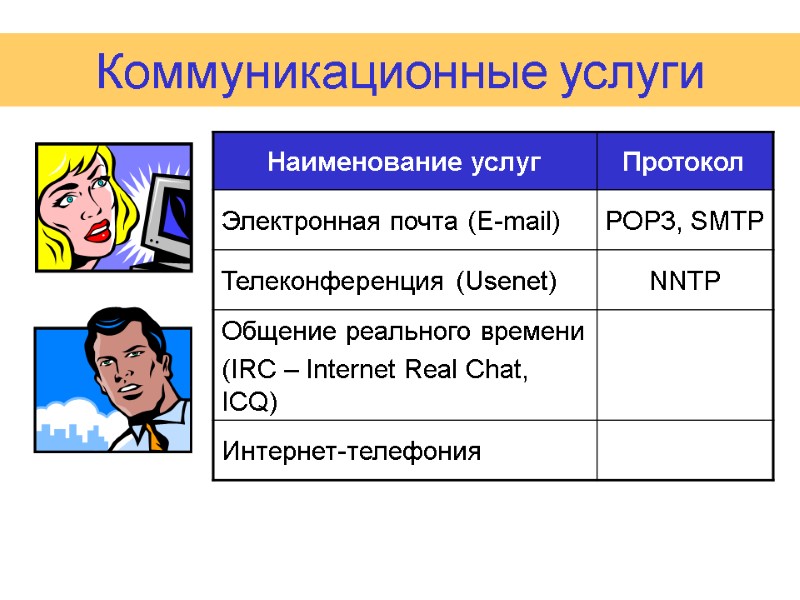 Коммуникационные услуги

| Наименование услуг | Протокол |
|---|---|
| Электронная почта (E-mail) | POP3, SMTP |
| Телеконференция (Usenet) | NNTP |
| Общение реального времени (IRC – Internet Real Chat, ICQ) | |
| Интернет-телефония | |